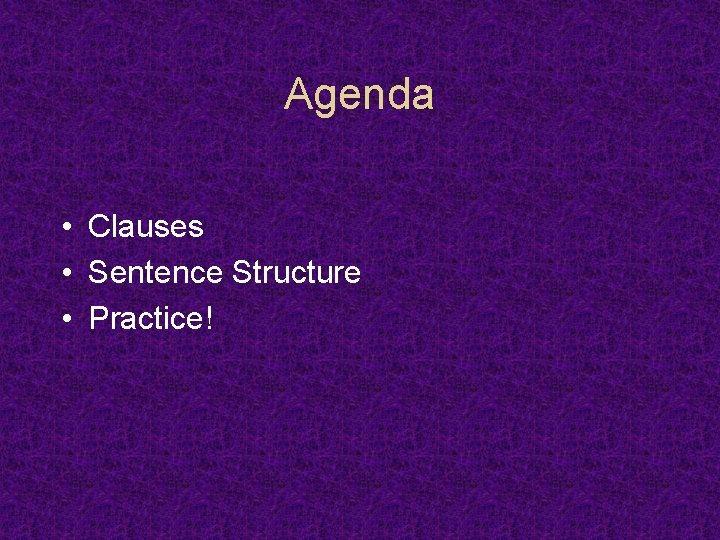 Agenda

• Clauses
• Sentence Structure
• Practice!